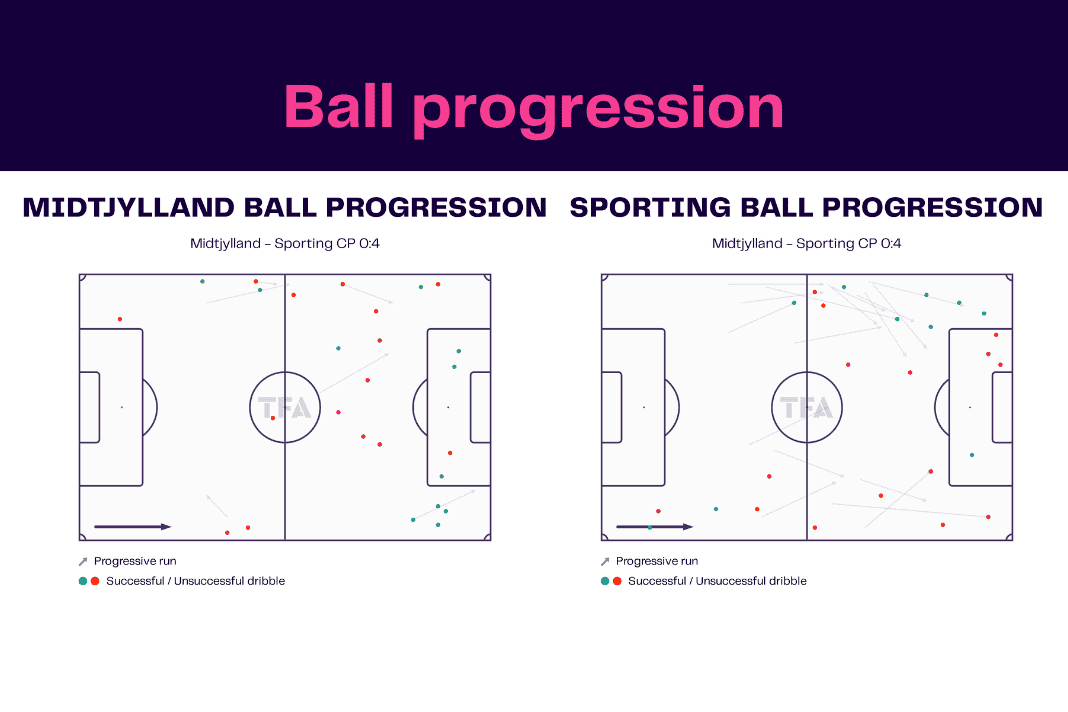 Ball progression

MIDTJYLLAND BALL PROGRESSION

Midtjylland - Sporting CP 0:4

TFA

Progressive run

Successful / Unsuccessful dribble

SPORTING BALL PROGRESSION

Midtjylland - Sporting CP 0:4

TFA

Progressive run

Successful / Unsuccessful dribble